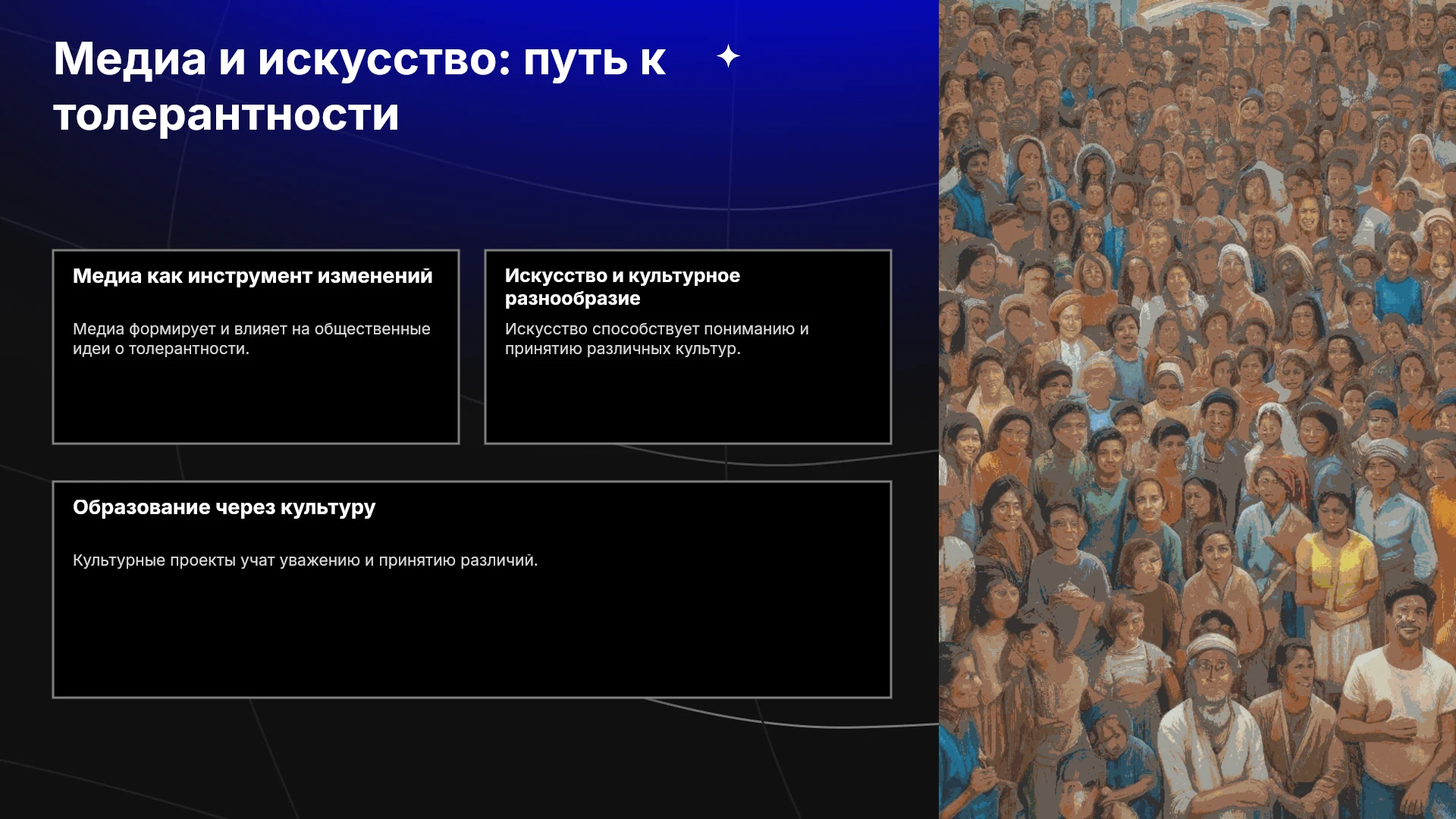 Медиа и искусство: путь к толерантности

Медиа как инструмент изменений

Медиа формирует и влияет на общественные идеи о толерантности.

Искусство и культурное разнообразие

Искусство способствует пониманию и принятию различных культур.

Образование через культуру

Культурные проекты учат уважению и принятию различий.